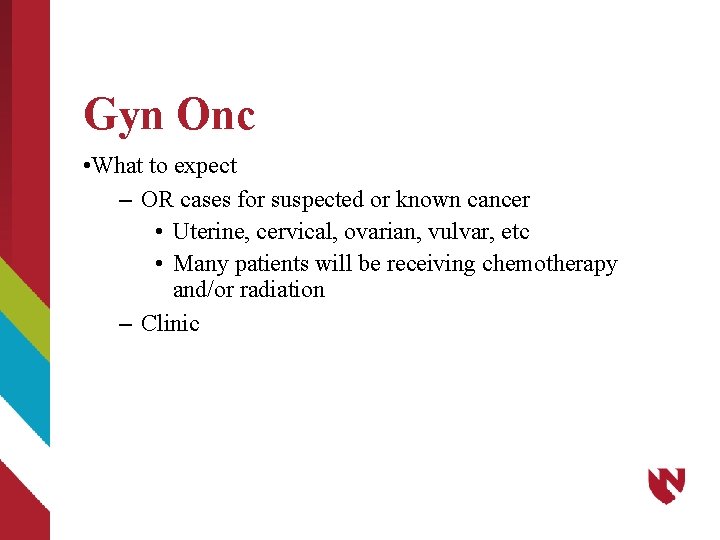 Gyn Onc

•What to expect

– OR cases for suspected or known cancer

• Uterine, cervical, ovarian, vulvar, etc

• Many patients will be receiving chemotherapy and/or radiation

– Clinic